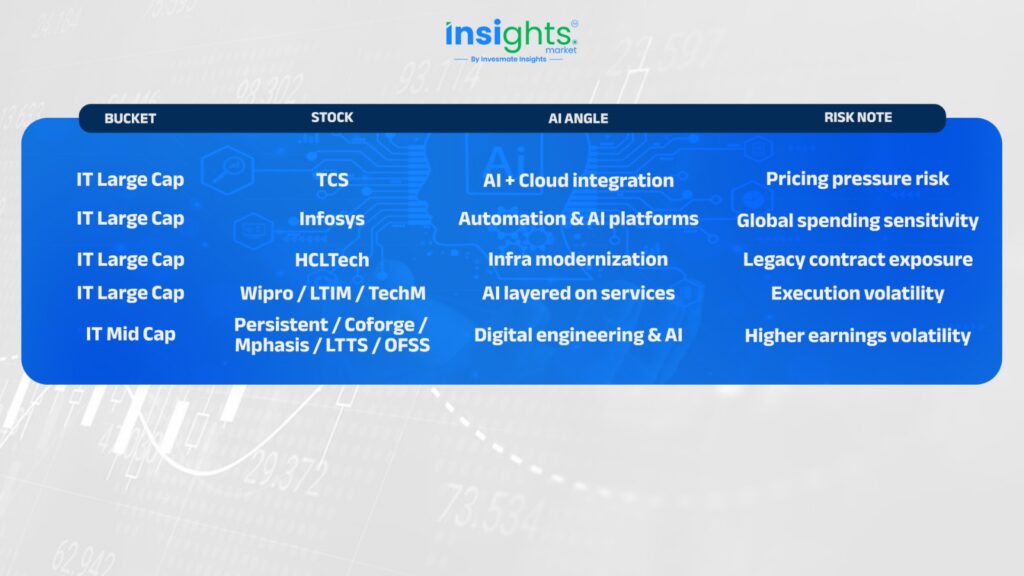 insights market
By Investmate Insights

| BUCKET | STOCK | AI ANGLE | RISK NOTE |
|---|---|---|---|
| IT Large Cap | TCS | AI + Cloud integration | Pricing pressure risk |
| IT Large Cap | Infosys | Automation & AI platforms | Global spending sensitivity |
| IT Large Cap | HCLTech | Infra modernization | Legacy contract exposure |
| IT Large Cap | Wipro / LTIM / TechM | AI layered on services | Execution volatility |
| IT Mid Cap | Persistent / Coforge / Mphasis / LTTS / OFSS | Digital engineering & AI | Higher earnings volatility |